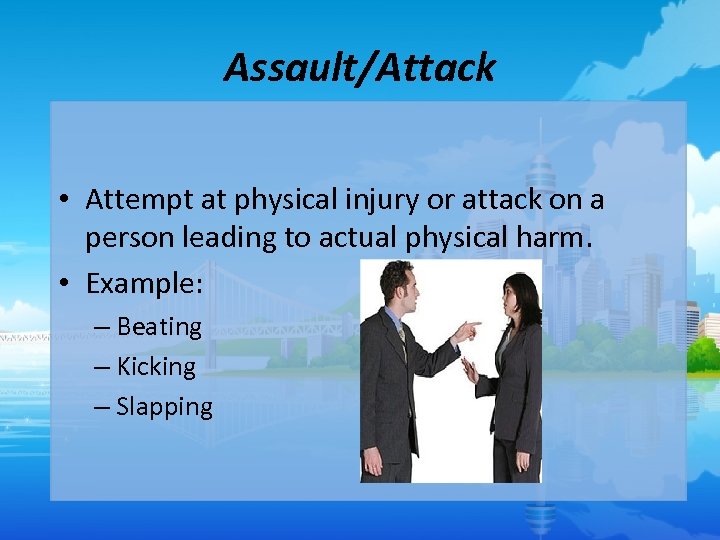 Assault/Attack

• Attempt at physical injury or attack on a person leading to actual physical harm.

• Example:

– Beating

– Kicking

– Slapping